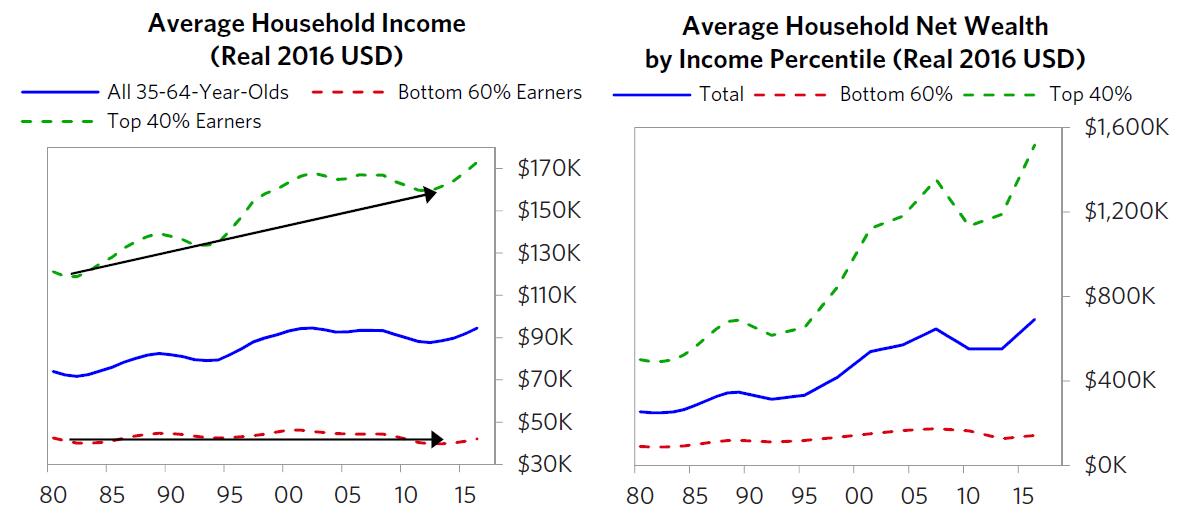 Average Household Income
(Real 2016 USD)

All 35-64-Year-Olds
Bottom 60% Earners
Top 40% Earners

$170K
$150K
$130K
$110K
$90K
$70K
$50K
$30K

80 85 90 95 00 05 10 15

Average Household Net Wealth
by Income Percentile (Real 2016 USD)

Total
Bottom 60%
Top 40%

$1,600K
$1,200K
$800K
$400K
$0K

80 85 90 95 00 05 10 15